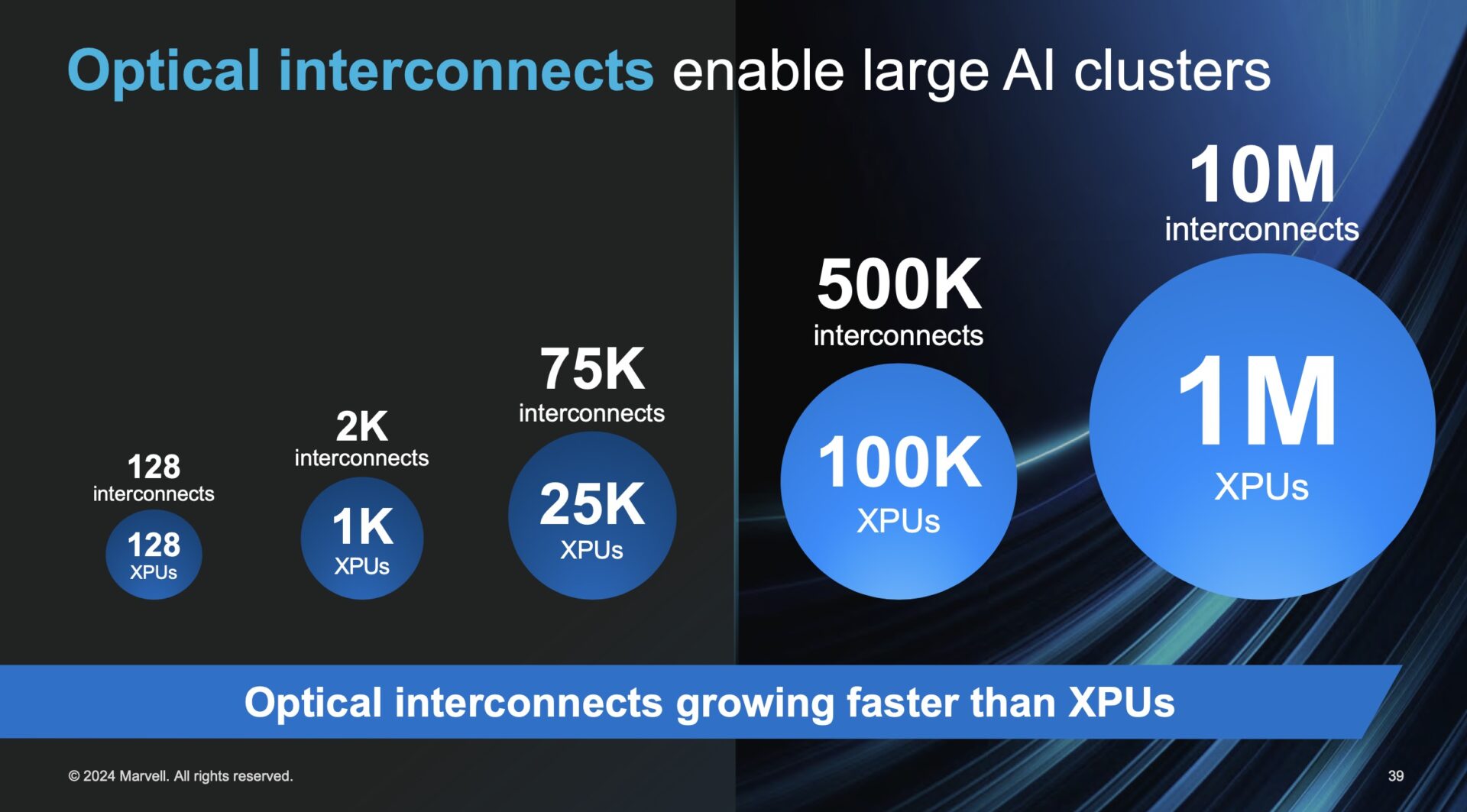 Optical interconnects enable large AI clusters

128
interconnects
128
XPUs

2K
interconnects
1K
XPUs

75K
interconnects
25K
XPUs

500K
interconnects
100K
XPUs

10M
interconnects
1M
XPUs

Optical interconnects growing faster than XPUs

© 2024 Marvell. All rights reserved.

39